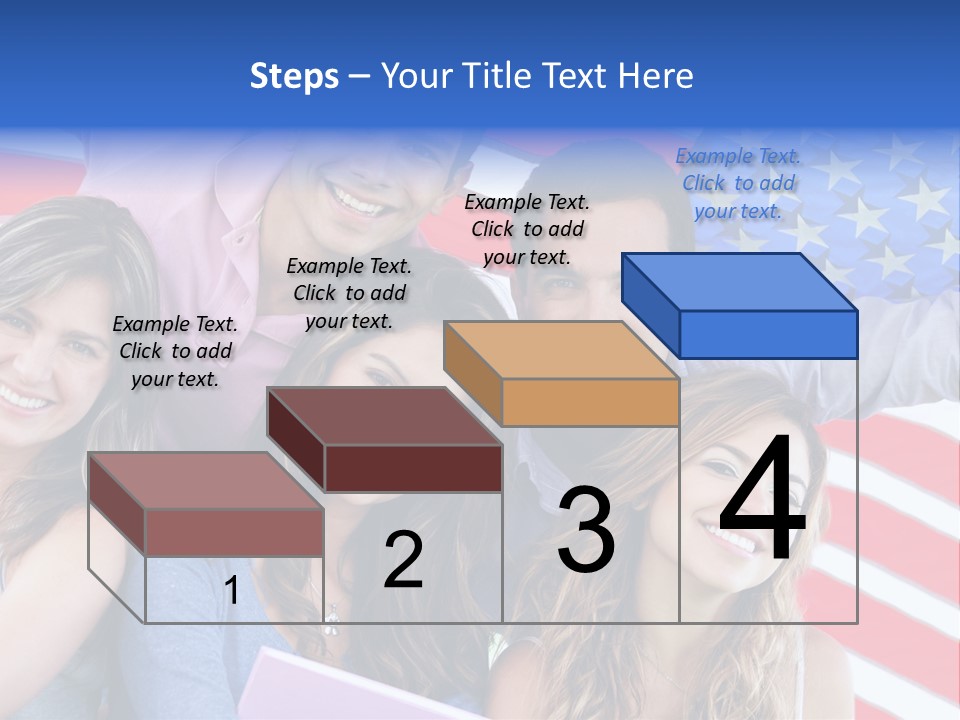 Steps – Your Title Text Here

Example Text. Click to add your text.

Example Text. Click to add your text.

Example Text. Click to add your text.

Example Text. Click to add your text.

1

2

3

4